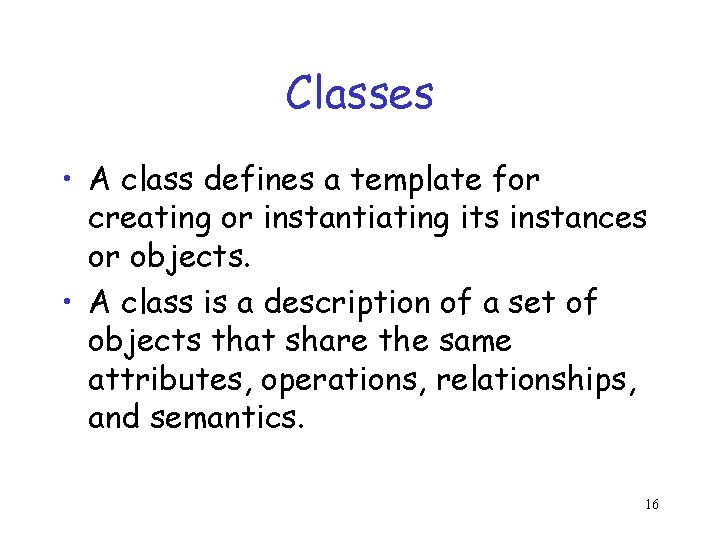 Classes

• A class defines a template for creating or instantiating its instances or objects.

• A class is a description of a set of objects that share the same attributes, operations, relationships, and semantics.

16